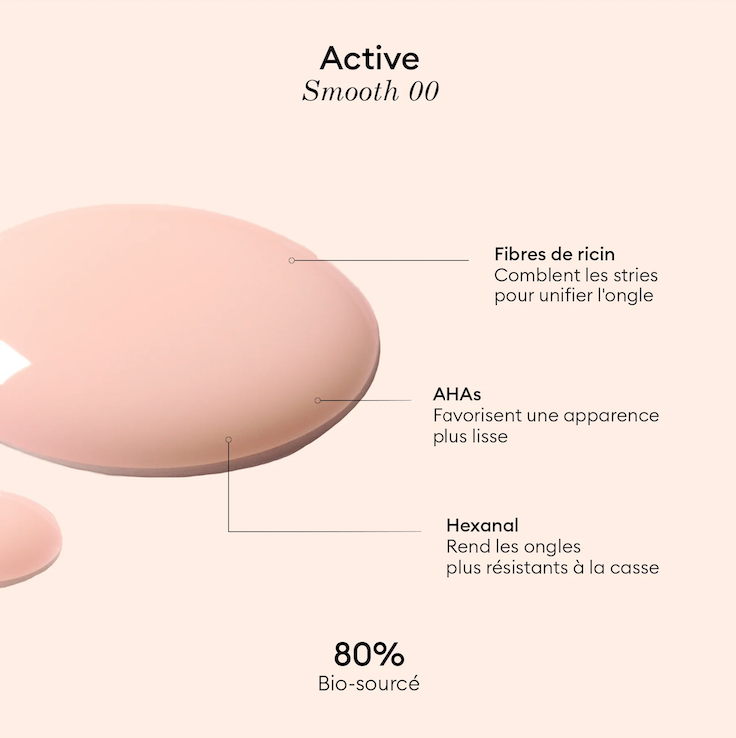 Active
Smooth 00

Fibres de ricin
Comblent les stries pour unifier l'ongle

AHAs
Favorisent une apparence plus lisse

Hexanal
Rend les ongles plus résistants à la casse

80%
Bio-sourcé